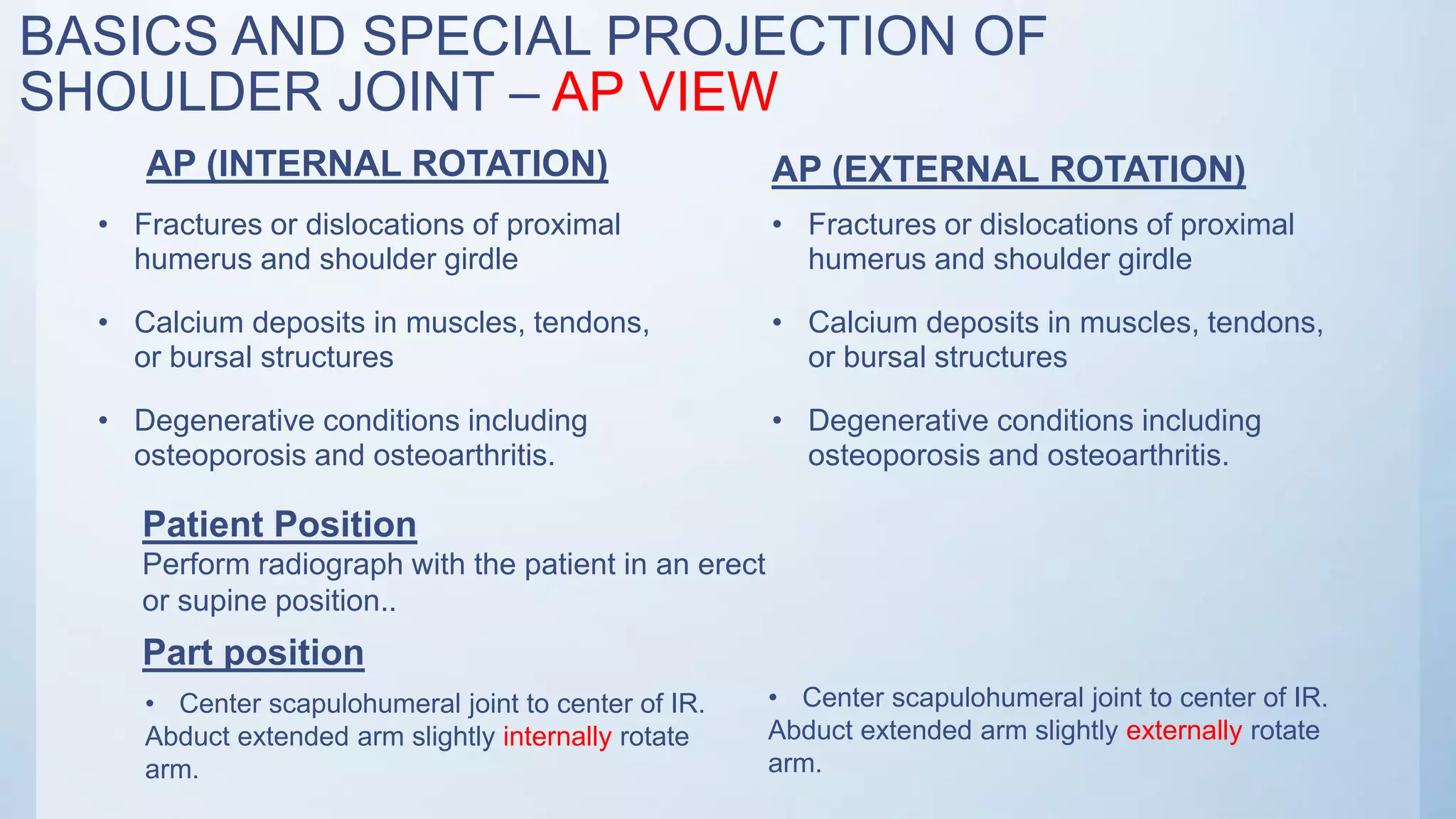 BASICS AND SPECIAL PROJECTION OF SHOULDER JOINT – AP VIEW

AP (INTERNAL ROTATION)

• Fractures or dislocations of proximal humerus and shoulder girdle

• Calcium deposits in muscles, tendons, or bursal structures

• Degenerative conditions including osteoporosis and osteoarthritis.

Patient Position

Perform radiograph with the patient in an erect or supine position..

Part position

• Center scapulohumeral joint to center of IR. Abduct extended arm slightly internally rotate arm.

AP (EXTERNAL ROTATION)

• Fractures or dislocations of proximal humerus and shoulder girdle

• Calcium deposits in muscles, tendons, or bursal structures

• Degenerative conditions including osteoporosis and osteoarthritis.

• Center scapulohumeral joint to center of IR. Abduct extended arm slightly externally rotate arm.